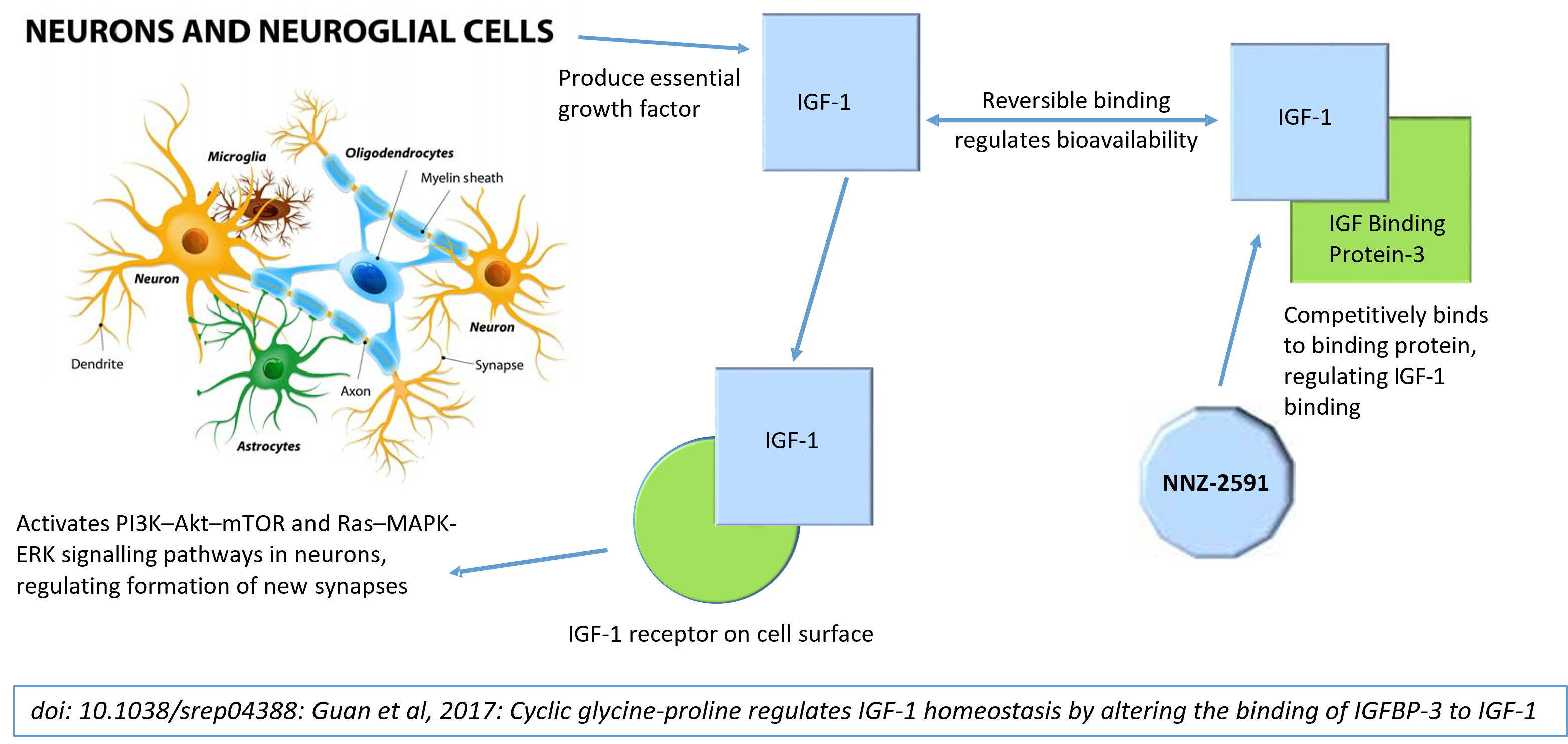 NEURONS AND NEUROGLIAL CELLS

Microglia

Oligodendrocytes

Myelin sheath

Neuron

Neuron

Dendrite

Synapse

Axon

Astrocytes

Produce essential growth factor

IGF-1

Reversible binding

regulates bioavailability

IGF-1

IGF Binding Protein-3

Competitively binds to binding protein, regulating IGF-1 binding

NNZ-2591

IGF-1

Activates PI3K–Akt–mTOR and Ras–MAPK-ERK signalling pathways in neurons, regulating formation of new synapses

IGF-1 receptor on cell surface

doi: 10.1038/srep04388: Guan et al, 2017: Cyclic glycine-proline regulates IGF-1 homeostasis by altering the binding of IGFBP-3 to IGF-1